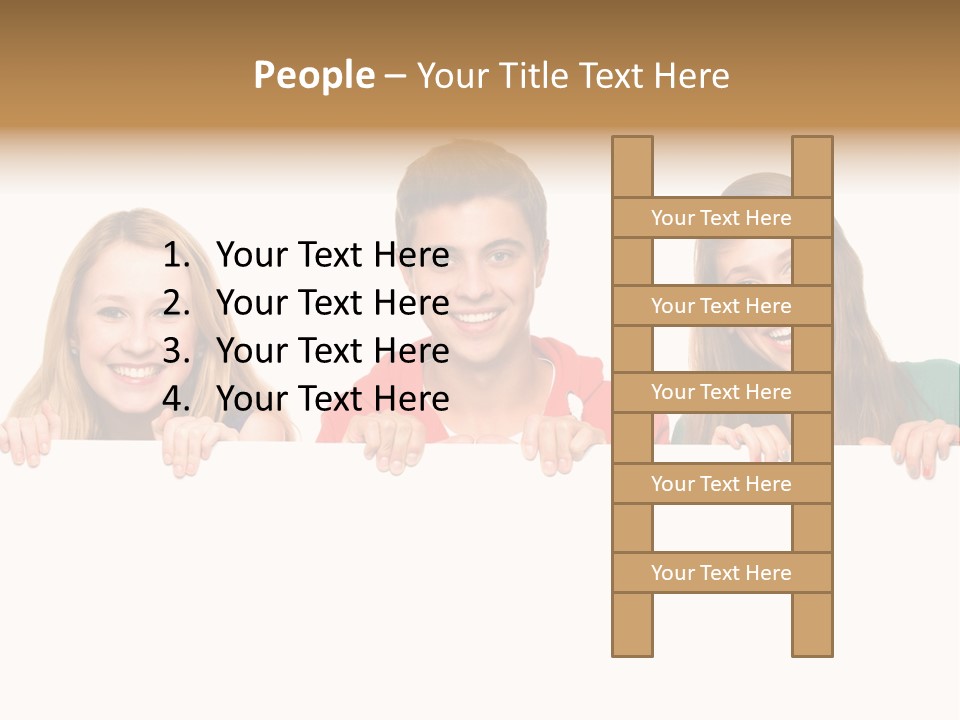 People – Your Title Text Here

1. Your Text Here
2. Your Text Here
3. Your Text Here
4. Your Text Here

Your Text Here

Your Text Here

Your Text Here

Your Text Here

Your Text Here